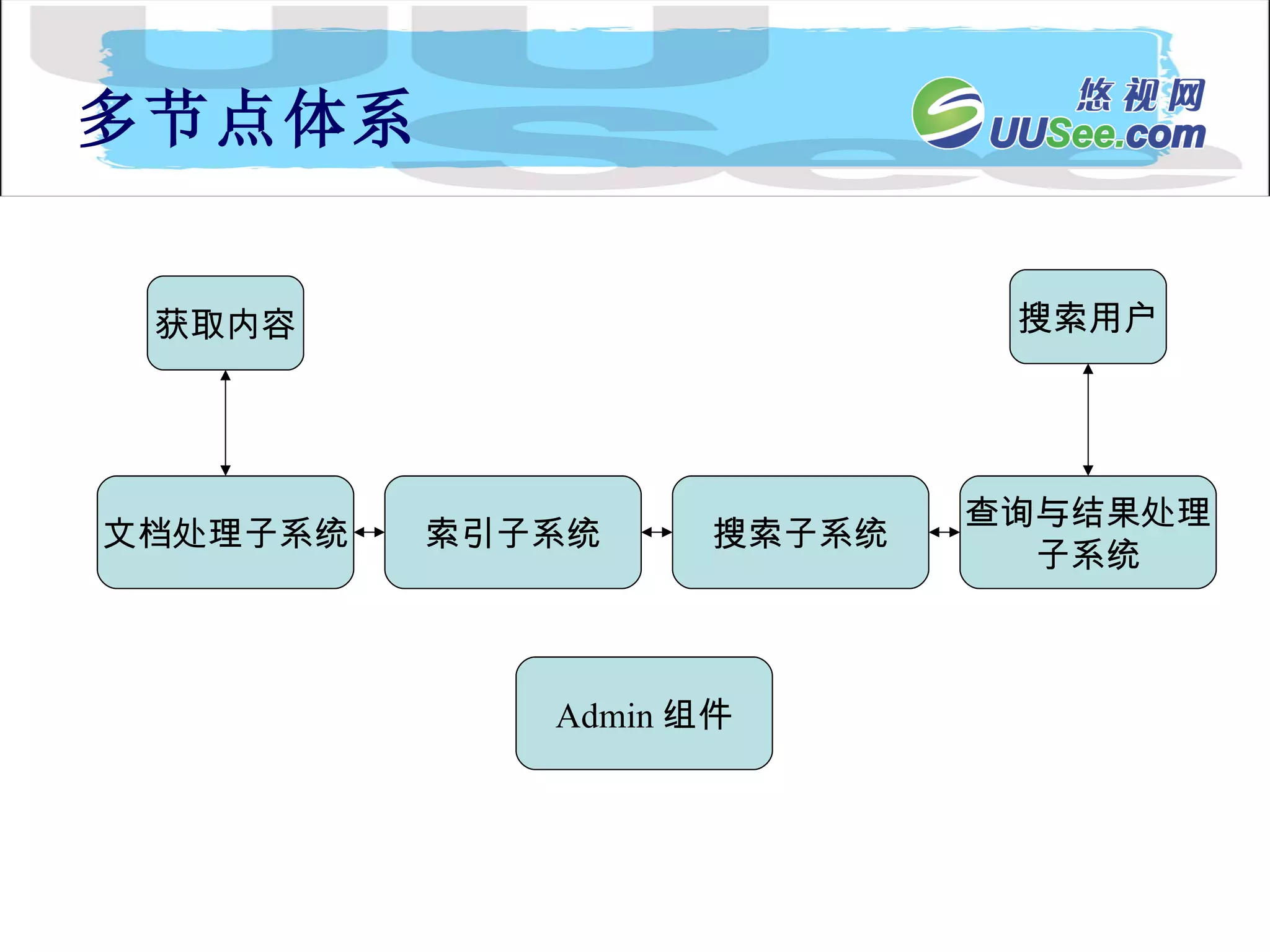 多节点体系

悠视网
UUSee.com

获取内容

搜索用户

文档处理子系统

索引子系统

搜索子系统

查询与结果处理子系统

Admin 组件